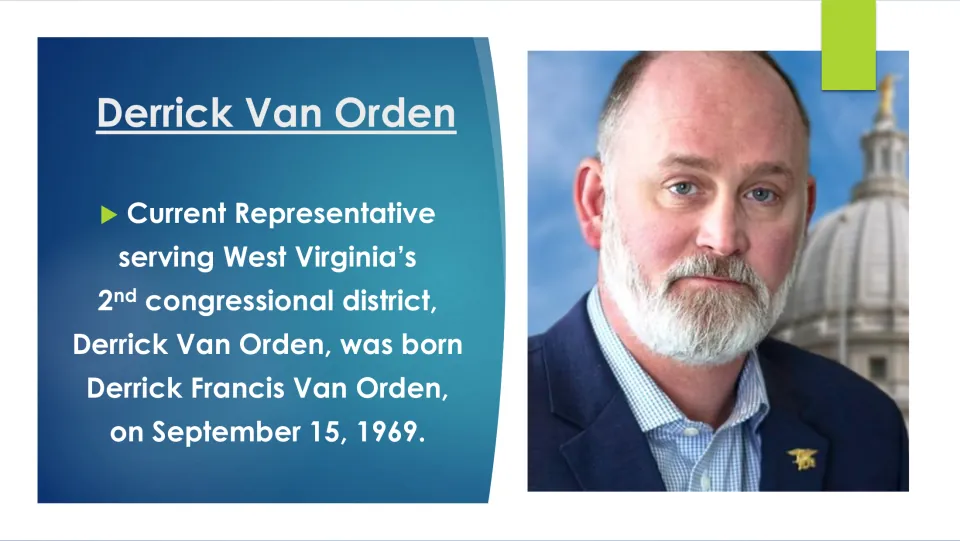 Derrick Van Orden

▶ Current Representative serving West Virginia's 2nd congressional district, Derrick Van Orden, was born Derrick Francis Van Orden, on September 15, 1969.